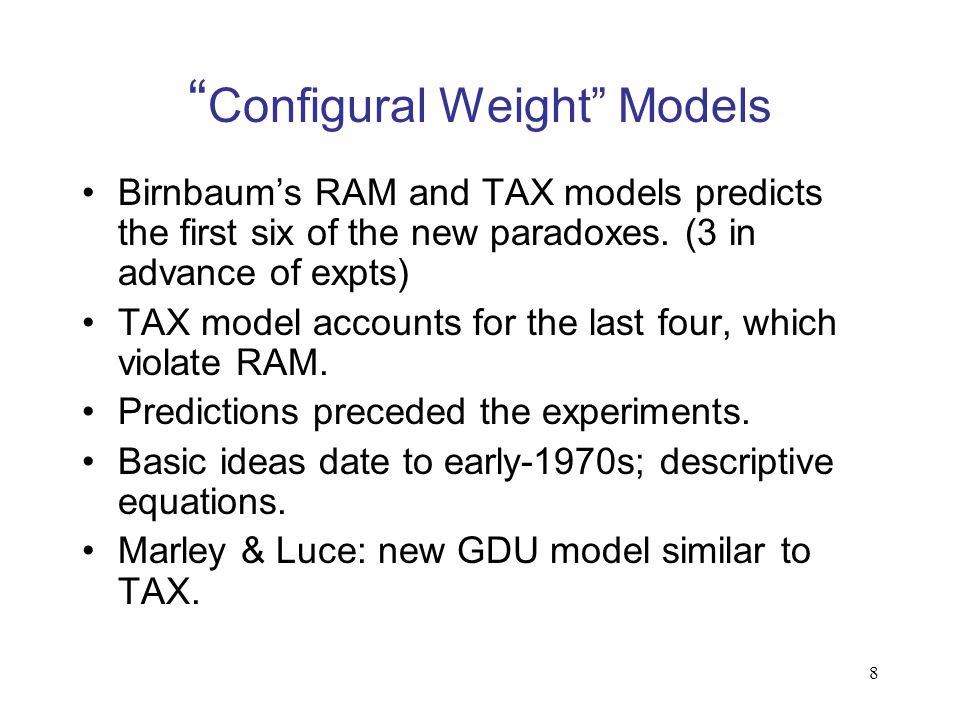 “Configural Weight” Models

• Birnbaum’s RAM and TAX models predicts the first six of the new paradoxes. (3 in advance of expts)
• TAX model accounts for the last four, which violate RAM.
• Predictions preceded the experiments.
• Basic ideas date to early-1970s; descriptive equations.
• Marley & Luce: new GDU model similar to TAX.

8